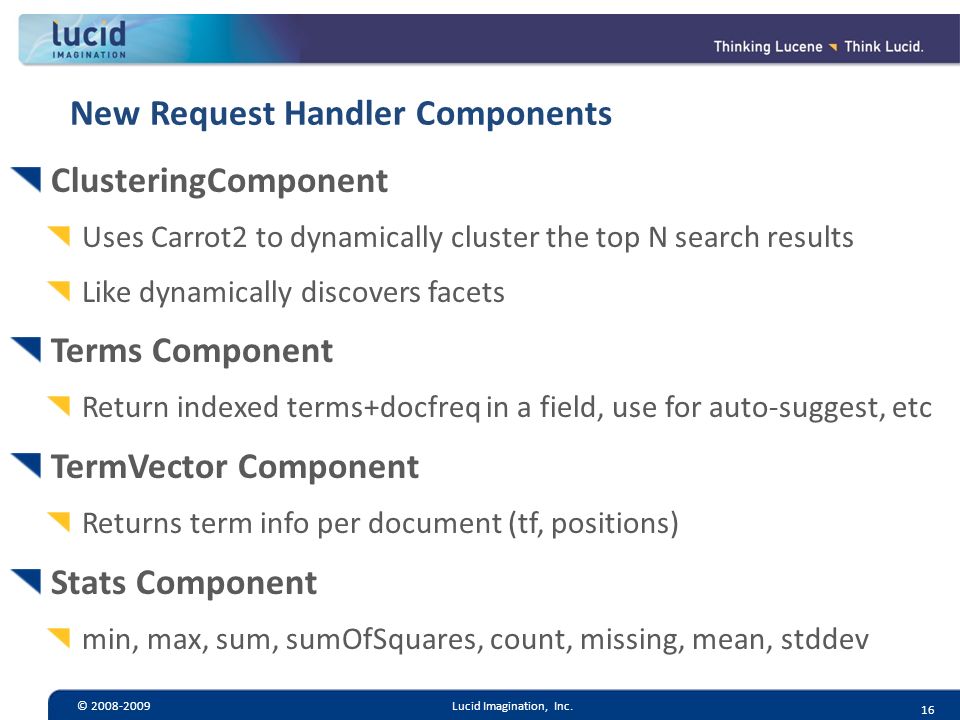 lucid
IMAGINATION

Thinking Lucene Think Lucid.

New Request Handler Components

ClusteringComponent

Uses Carrot2 to dynamically cluster the top N search results

Like dynamically discovers facets

Terms Component

Return indexed terms+docfreq in a field, use for auto-suggest, etc

TermVector Component

Returns term info per document (tf, positions)

Stats Component

min, max, sum, sumOfSquares, count, missing, mean, stddev

© 2008-2009 Lucid Imagination, Inc. 16